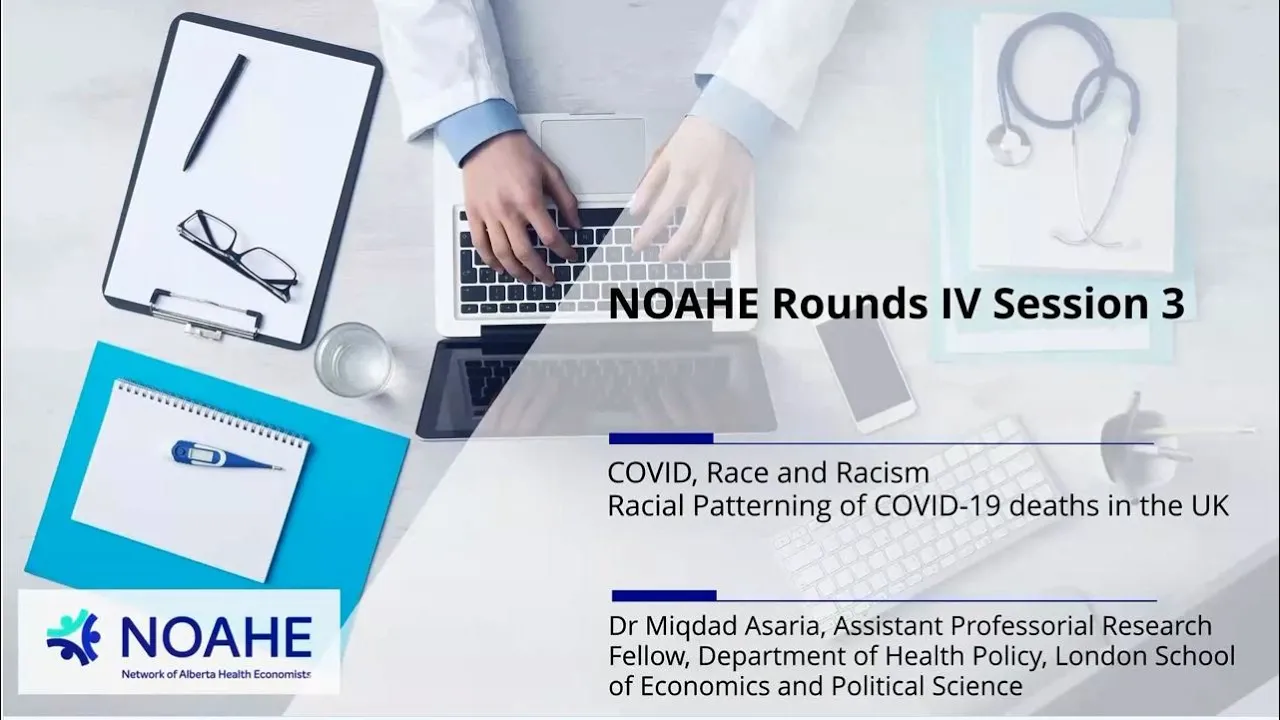 NOAHE Rounds IV Session 3

COVID, Race and Racism
Racial Patterning of COVID-19 deaths in the UK

Dr Miqdad Asaria, Assistant Professorial Research Fellow, Department of Health Policy, London School of Economics and Political Science

NOAHE
Network of Alberta Health Economists